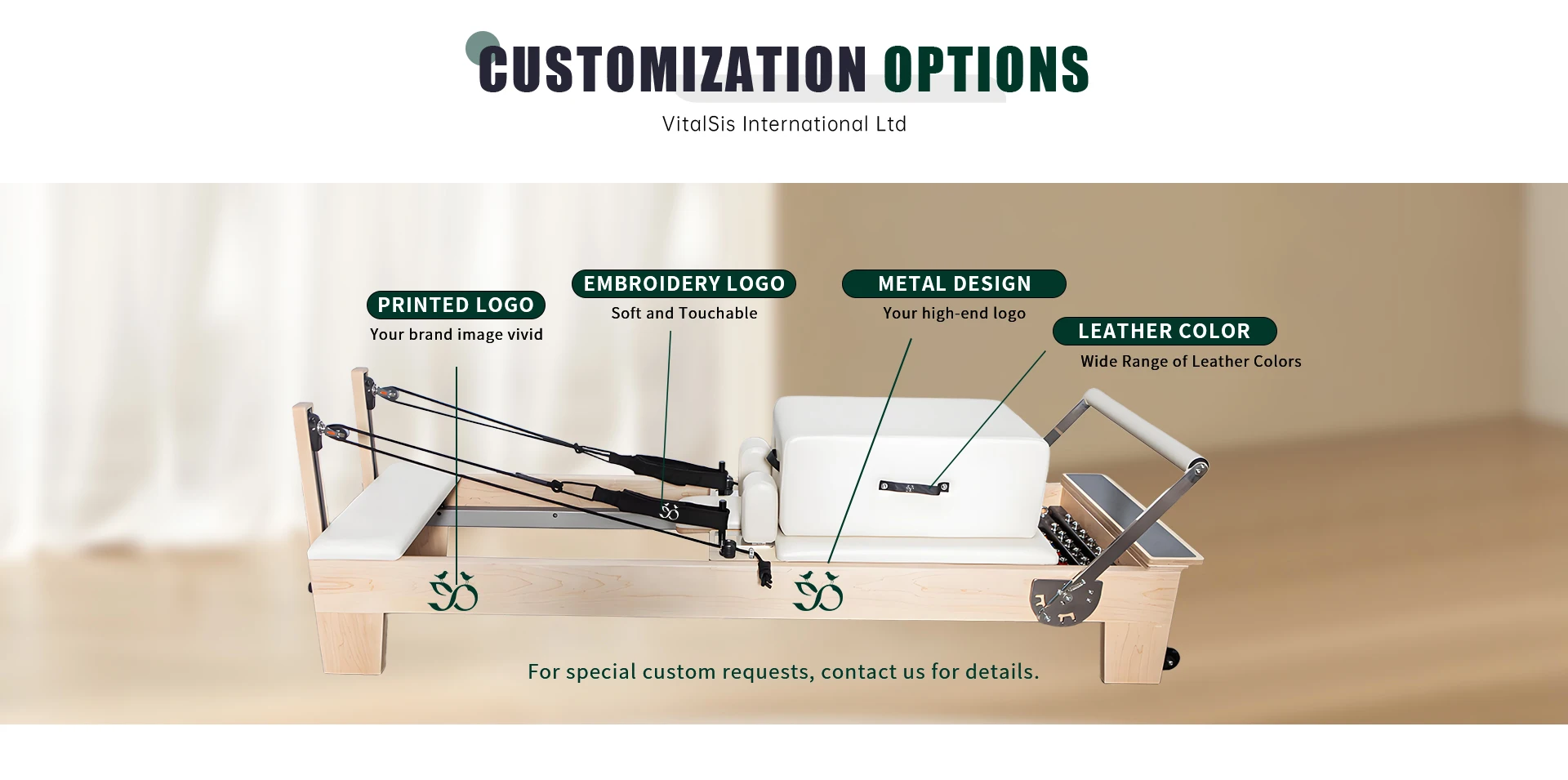 CUSTOMIZATION OPTIONS

VitalSis International Ltd

PRINTED LOGO
Your brand image vivid

EMBROIDERY LOGO
Soft and Touchable

METAL DESIGN
Your high-end logo

LEATHER COLOR
Wide Range of Leather Colors

For special custom requests, contact us for details.